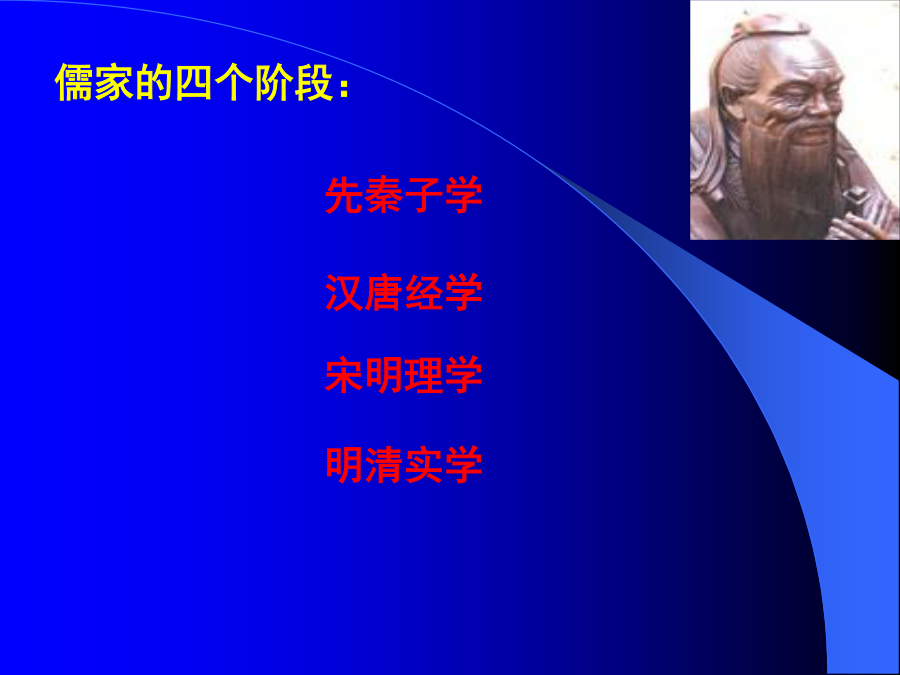 儒家的四个阶段：

先秦子学

汉唐经学

宋明理学

明清实学